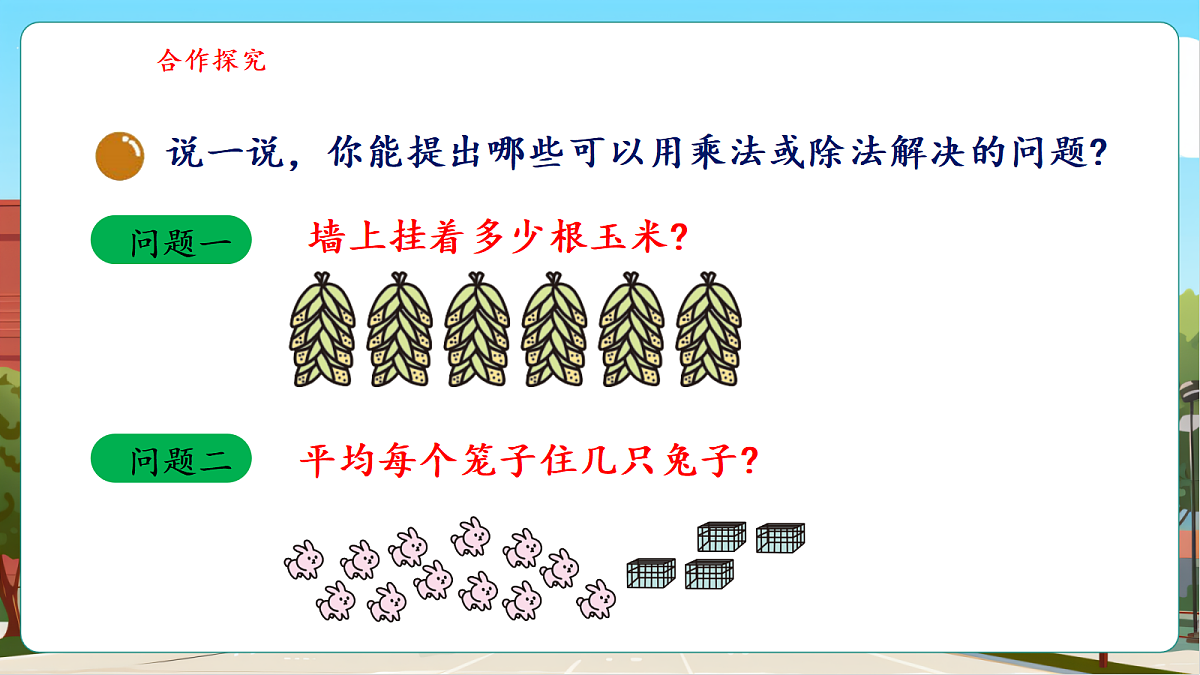 合作探究

说一说，你能提出哪些可以用乘法或除法解决的问题？

问题一 墙上挂着多少根玉米？

问题二 平均每个笼子住几只兔子？